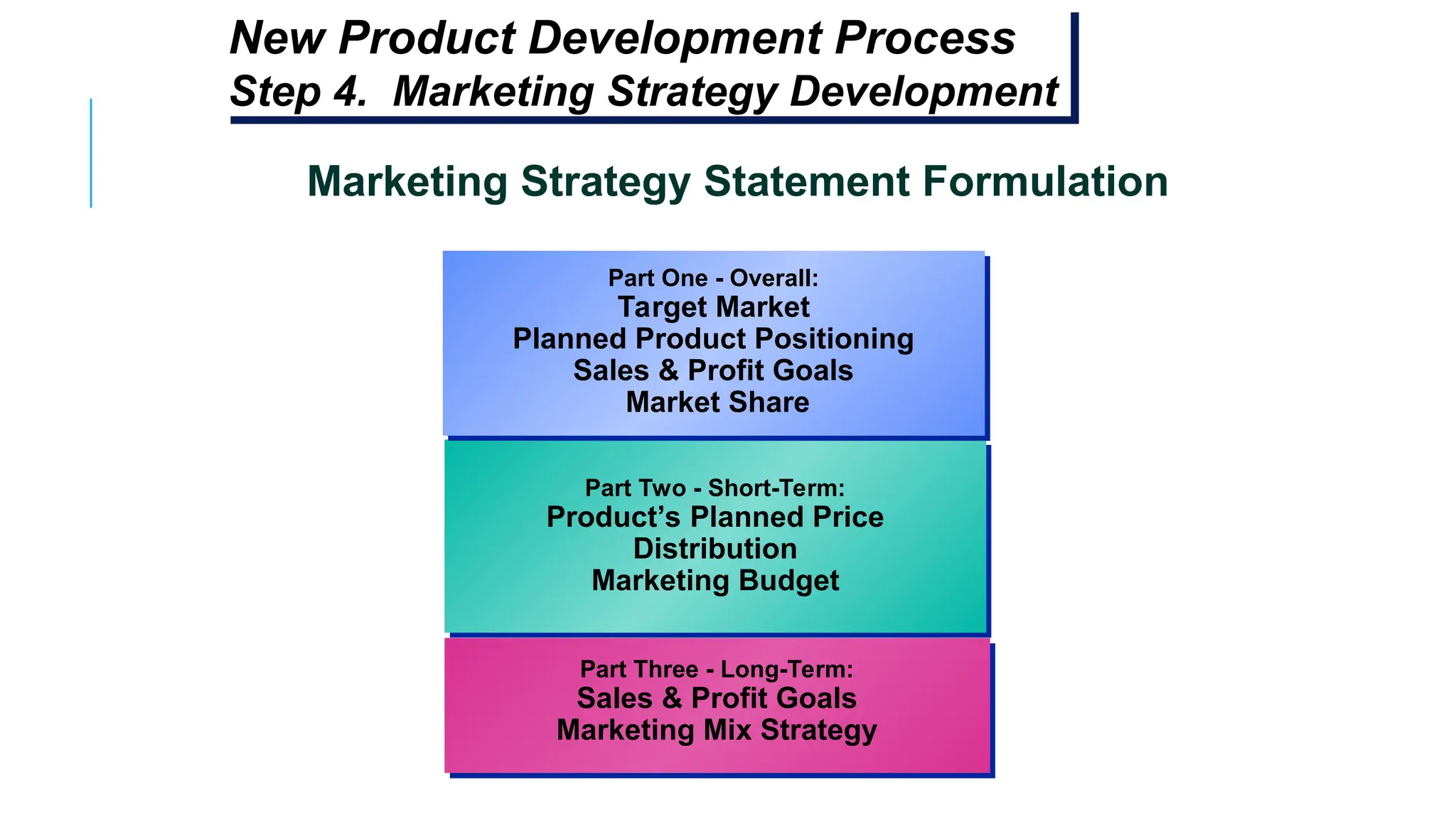 New Product Development Process
Step 4. Marketing Strategy Development

Marketing Strategy Statement Formulation

Part One - Overall:
Target Market
Planned Product Positioning
Sales & Profit Goals
Market Share

Part Two - Short-Term:
Product's Planned Price
Distribution
Marketing Budget

Part Three - Long-Term:
Sales & Profit Goals
Marketing Mix Strategy